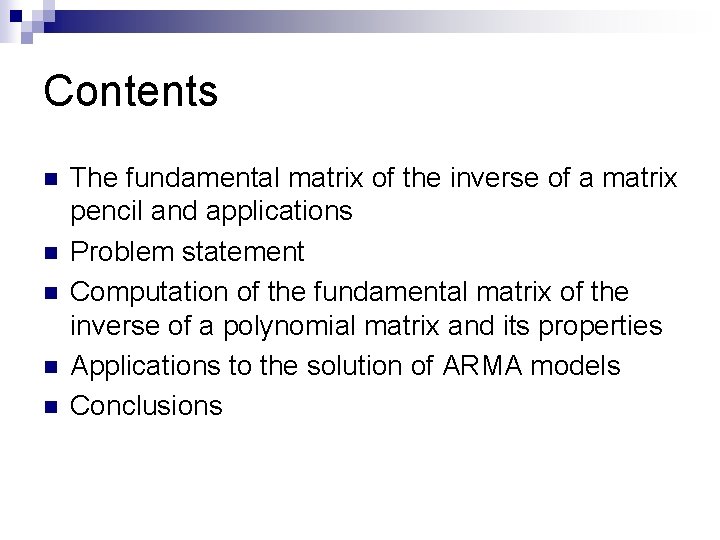 Contents

- The fundamental matrix of the inverse of a matrix pencil and applications
- Problem statement
- Computation of the fundamental matrix of the inverse of a polynomial matrix and its properties
- Applications to the solution of ARMA models
- Conclusions